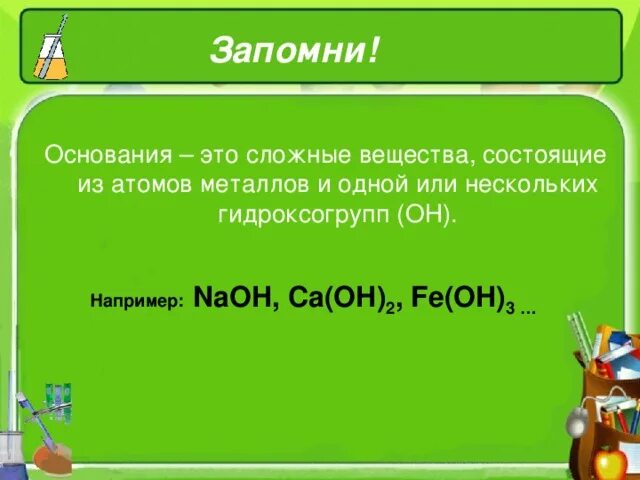 Запомни!

Основания – это сложные вещества, состоящие из атомов металлов и одной или нескольких гидроксогрупп (ОН).

Например: $NaOH$, $Ca(OH)_2$, $Fe(OH)_3$ ...